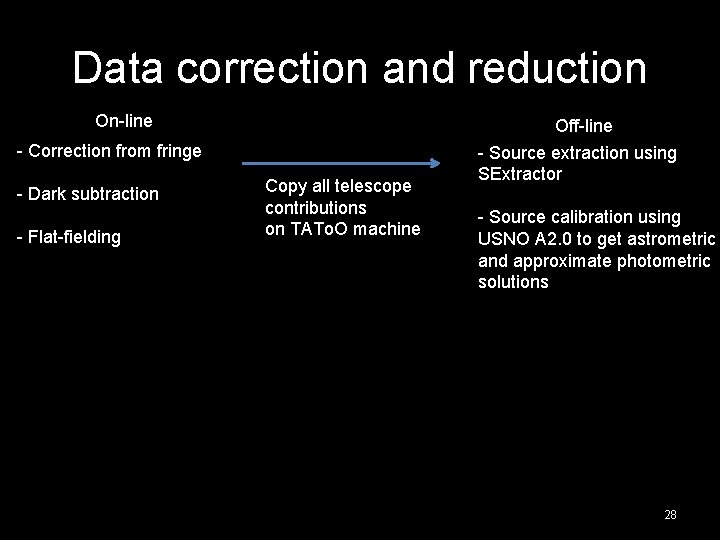 Data correction and reduction

On-line

- Correction from fringe

- Dark subtraction

- Flat-fielding

Copy all telescope contributions on TAToO machine

Off-line

- Source extraction using SExtractor

- Source calibration using USNO A2.0 to get astrometric and approximate photometric solutions

28